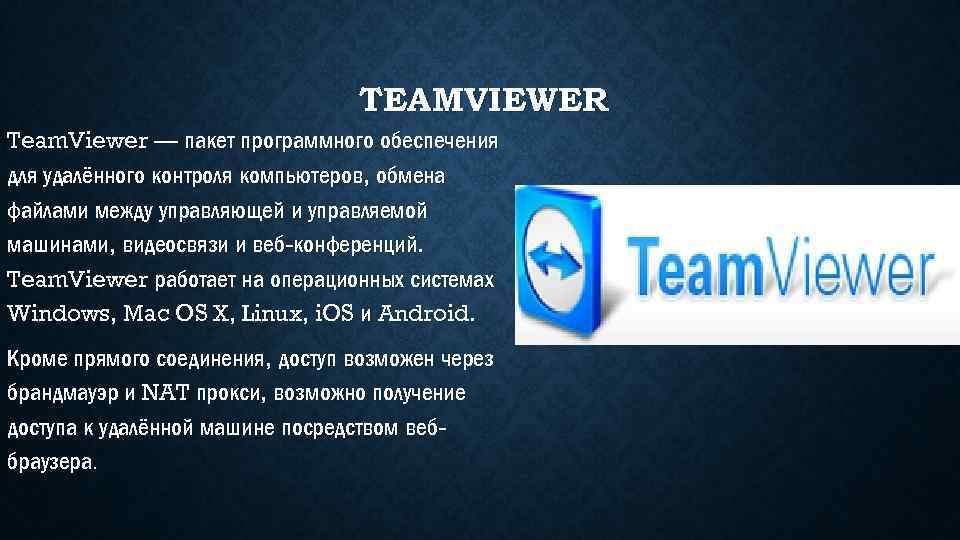 TEAMVIEWER

TeamViewer — пакет программного обеспечения для удалённого контроля компьютеров, обмена файлами между управляющей и управляемой машинами, видеосвязи и веб-конференций. TeamViewer работает на операционных системах Windows, Mac OS X, Linux, iOS и Android.

Кроме прямого соединения, доступ возможен через брандмауэр и NAT прокси, возможно получение доступа к удалённой машине посредством веб-браузера.

TeamViewer